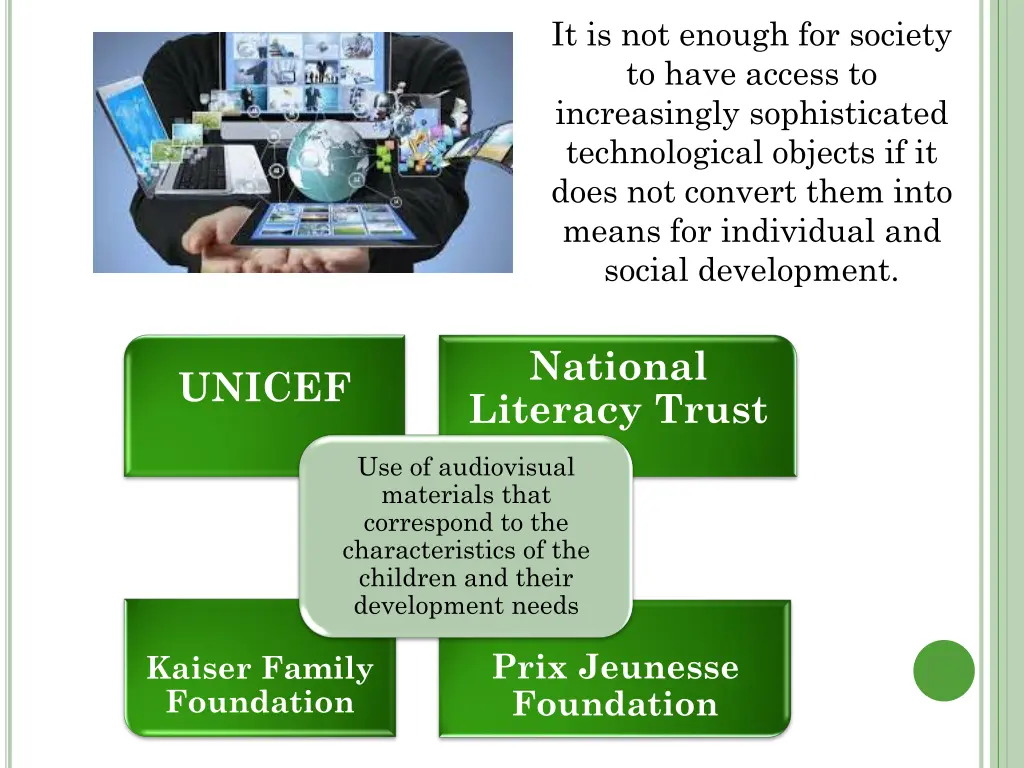 It is not enough for society to have access to increasingly sophisticated technological objects if it does not convert them into means for individual and social development.

UNICEF

National Literacy Trust

Use of audiovisual materials that correspond to the characteristics of the children and their development needs

Kaiser Family Foundation

Prix Jeunesse Foundation